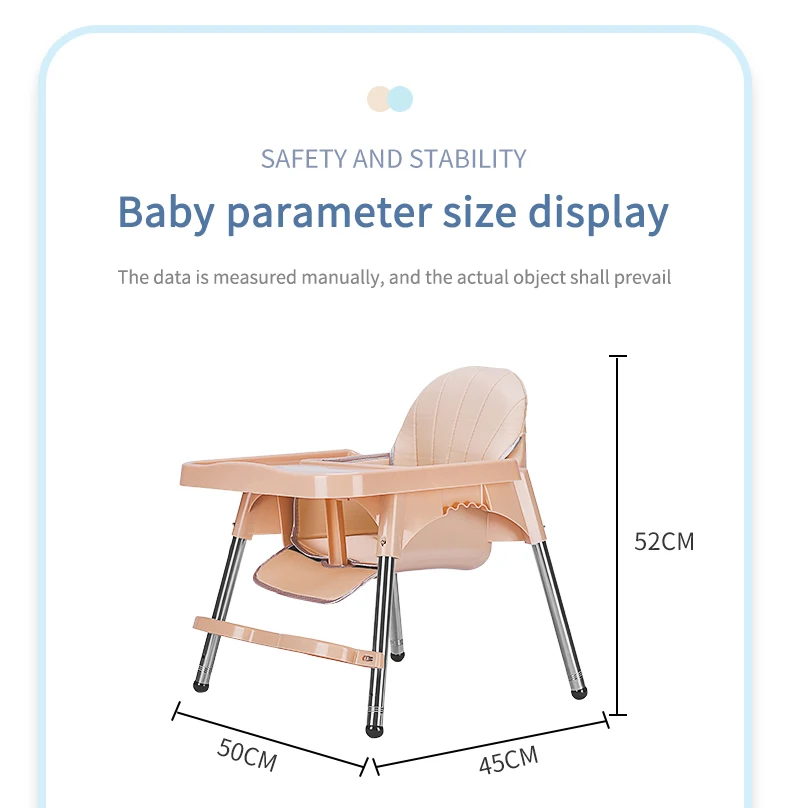 SAFETY AND STABILITY

Baby parameter size display

The data is measured manually, and the actual object shall prevail

52CM

50CM

45CM